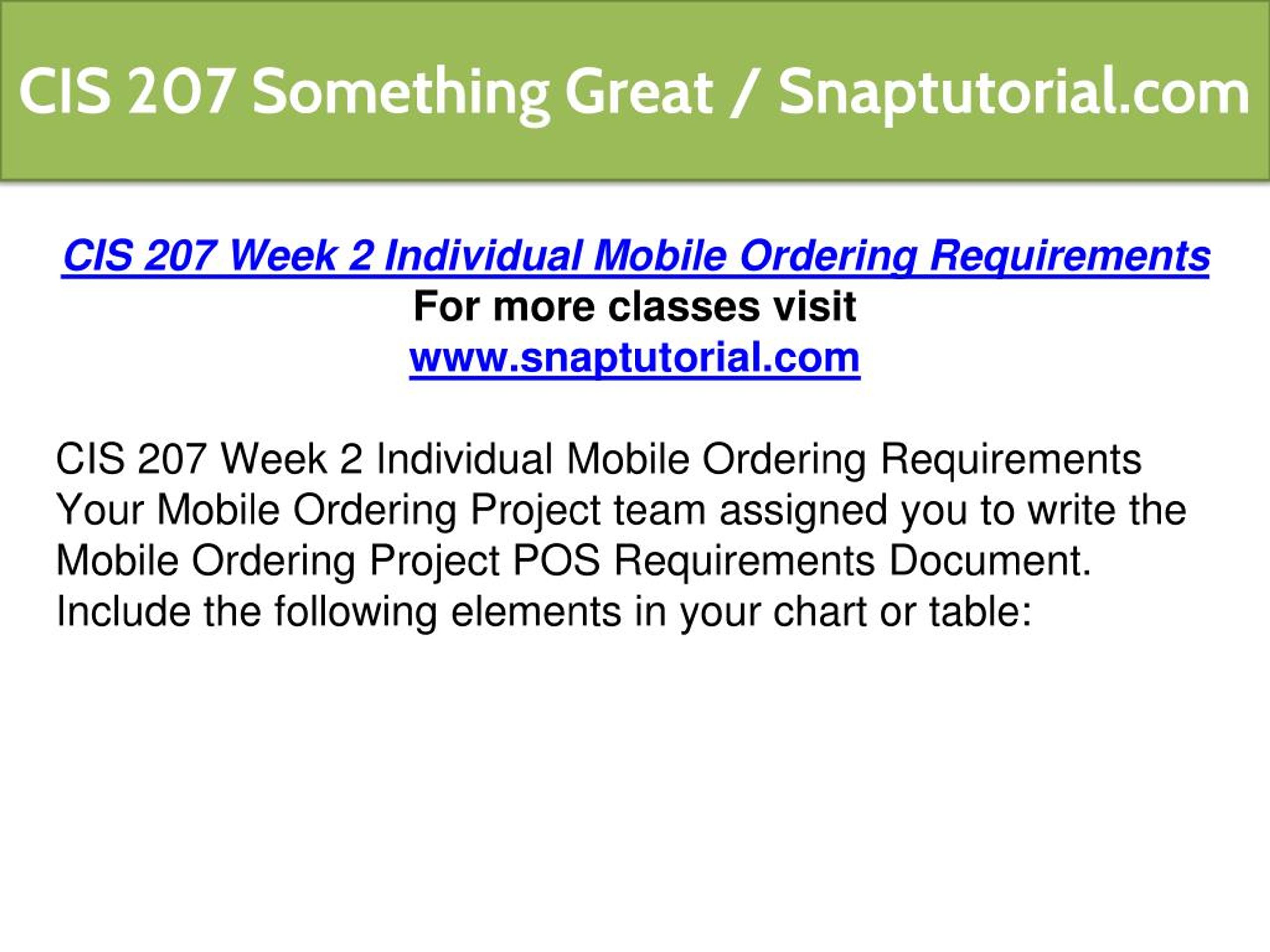 CIS 207 Something Great / Snaptutorial.com

CIS 207 Week 2 Individual Mobile Ordering Requirements
For more classes visit
www.snaptutorial.com

CIS 207 Week 2 Individual Mobile Ordering Requirements
Your Mobile Ordering Project team assigned you to write the Mobile Ordering Project POS Requirements Document. Include the following elements in your chart or table: